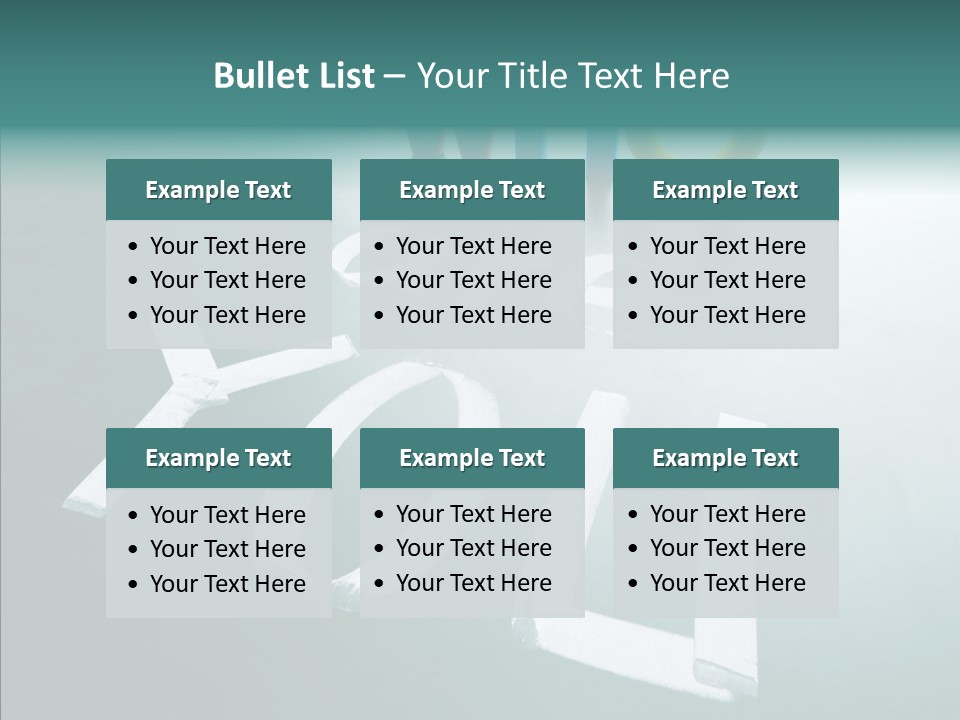 Bullet List – Your Title Text Here

Example Text
• Your Text Here
• Your Text Here
• Your Text Here

Example Text
• Your Text Here
• Your Text Here
• Your Text Here

Example Text
• Your Text Here
• Your Text Here
• Your Text Here

Example Text
• Your Text Here
• Your Text Here
• Your Text Here

Example Text
• Your Text Here
• Your Text Here
• Your Text Here

Example Text
• Your Text Here
• Your Text Here
• Your Text Here